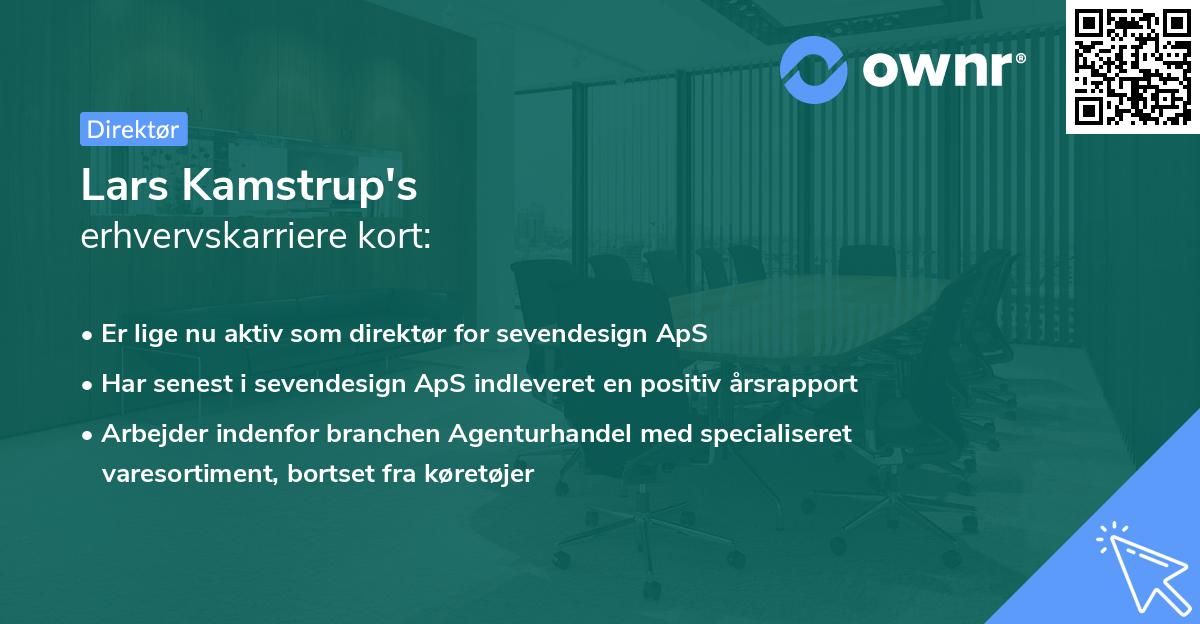 ownr®

Direktør

Lars Kamstrup's
erhvervskarriere kort:

• Er lige nu aktiv som direktør for sevendesign ApS
• Har senest i sevendesign ApS indleveret en positiv årsrapport
• Arbejder indenfor branchen Agenturhandel med specialiseret varesortiment, bortset fra køretøjer